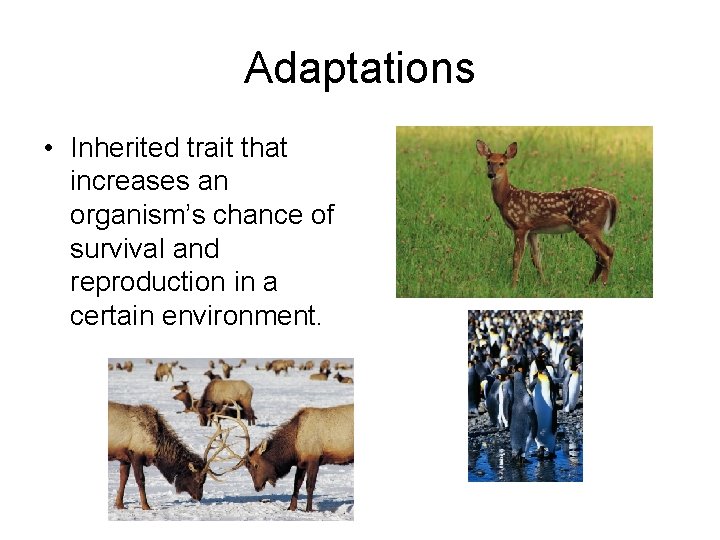 Adaptations

• Inherited trait that increases an organism's chance of survival and reproduction in a certain environment.